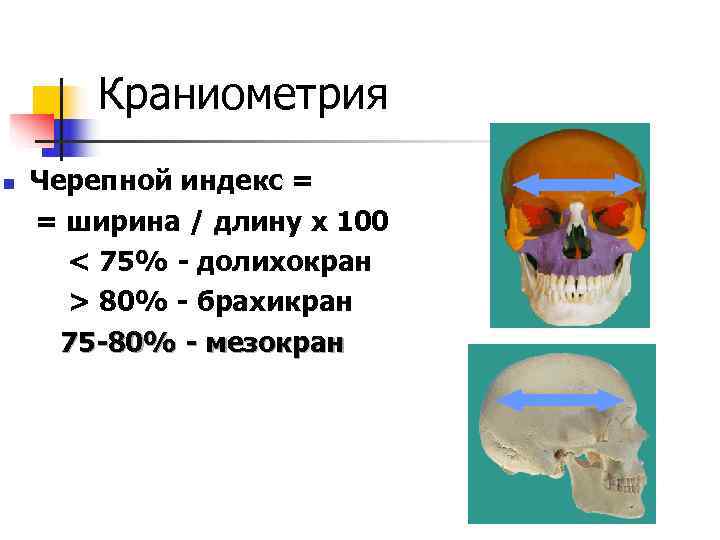 Краниометрия

Черепной индекс =
= ширина / длину х 100
< 75% - долихокран
> 80% - брахикран
75-80% - мезокран